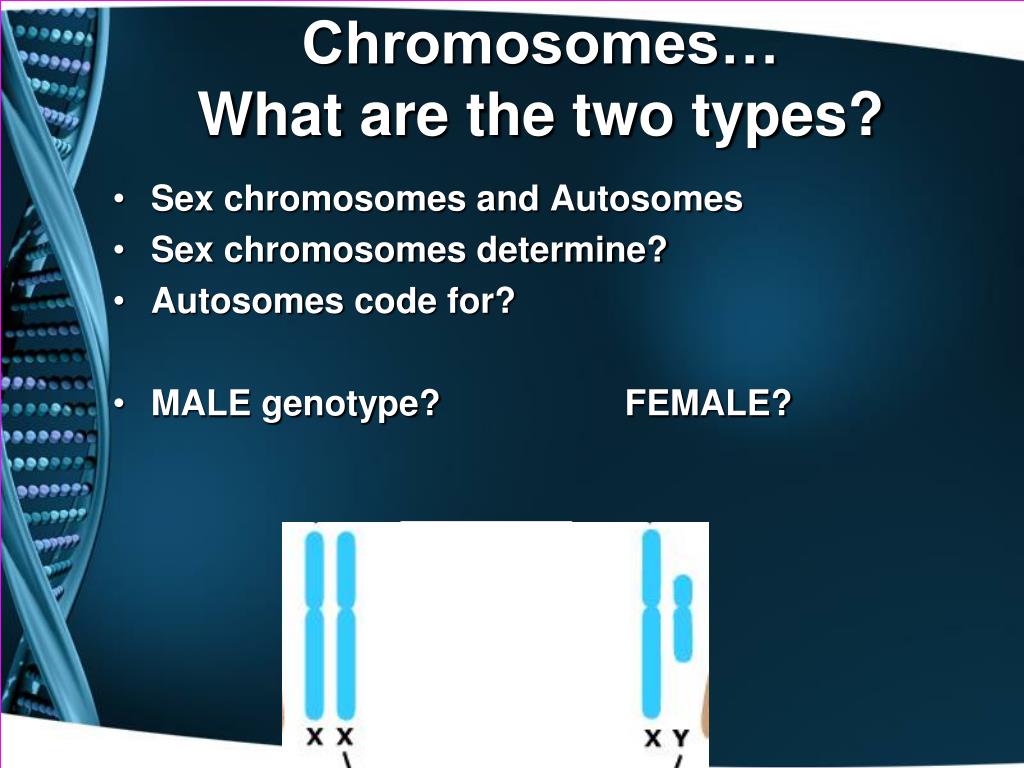 Chromosomes…
What are the two types?

• Sex chromosomes and Autosomes
• Sex chromosomes determine?
• Autosomes code for?

• MALE genotype? FEMALE?

X X

X Y